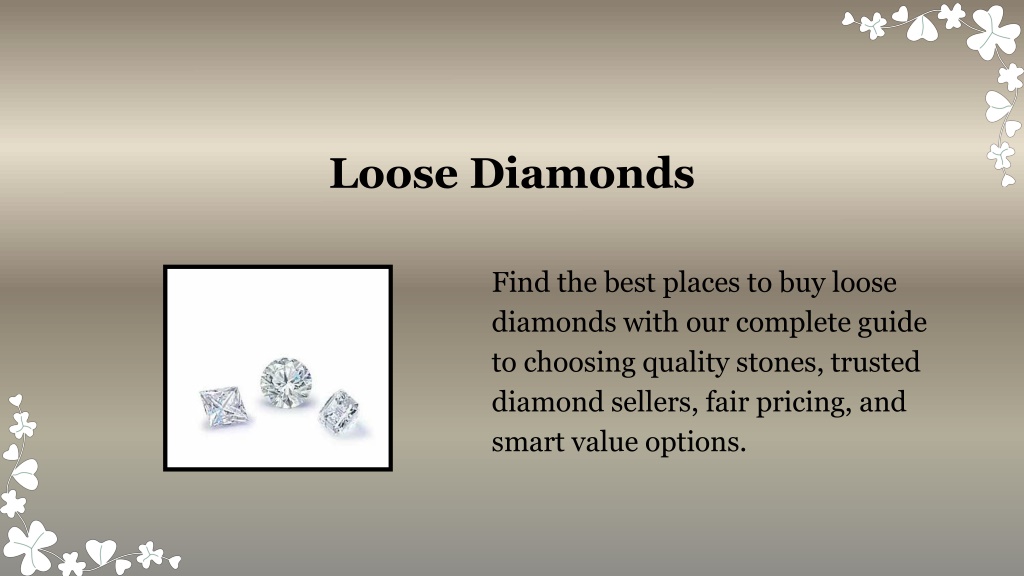 Loose Diamonds

Find the best places to buy loose diamonds with our complete guide to choosing quality stones, trusted diamond sellers, fair pricing, and smart value options.